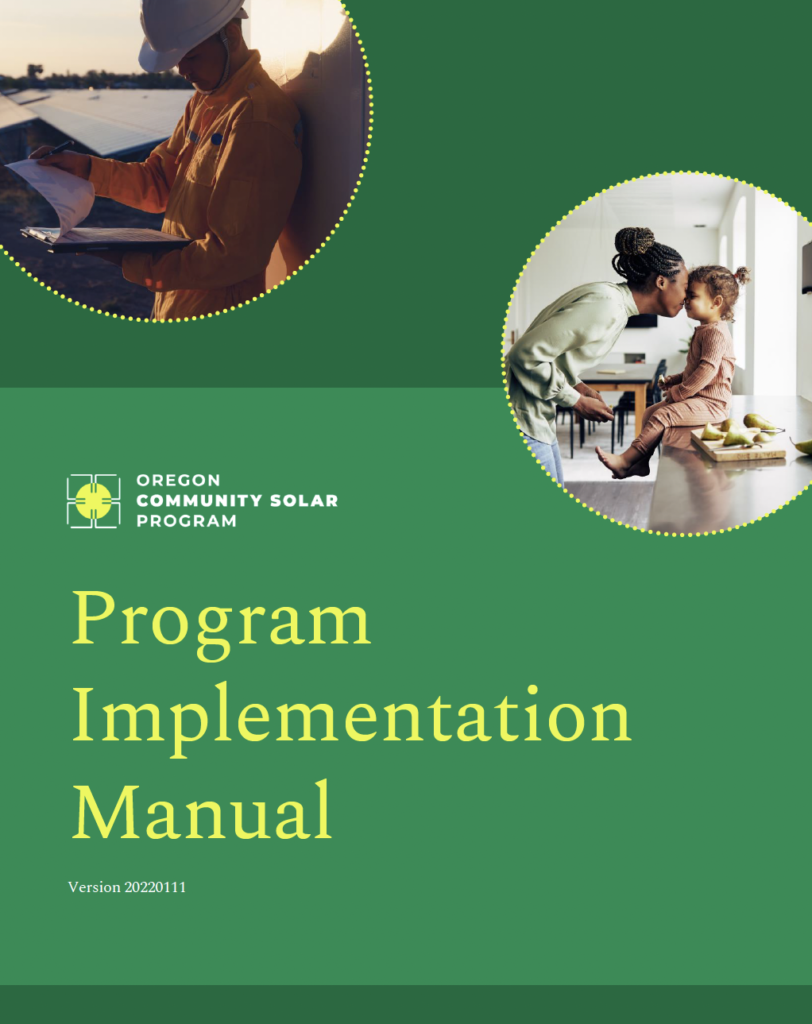 OREGON
COMMUNITY SOLAR
PROGRAM

Program Implementation Manual

Version 20220111